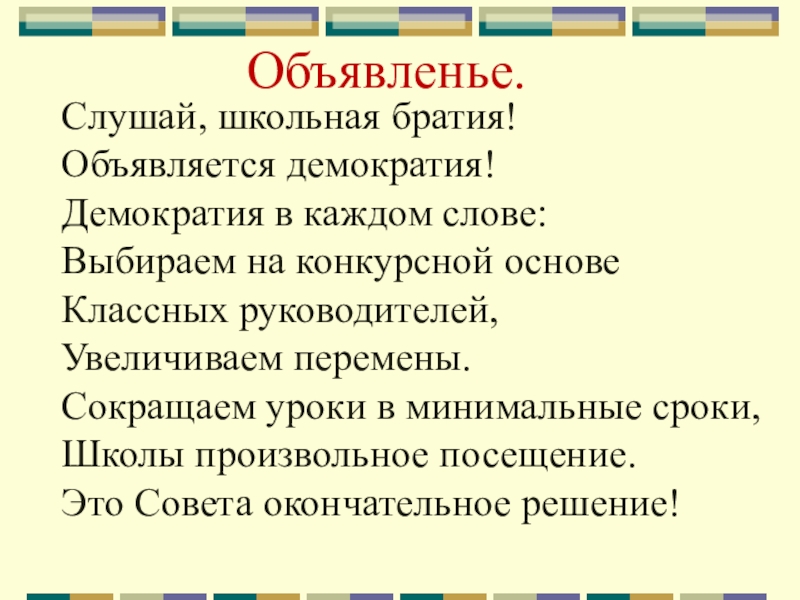 Объявленье.

Слушай, школьная братия!
Объявляется демократия!
Демократия в каждом слове:
Выбираем на конкурсной основе
Классных руководителей,
Увеличиваем перемены.
Сокращаем уроки в минимальные сроки,
Школы произвольное посещение.
Это Совета окончательное решение!